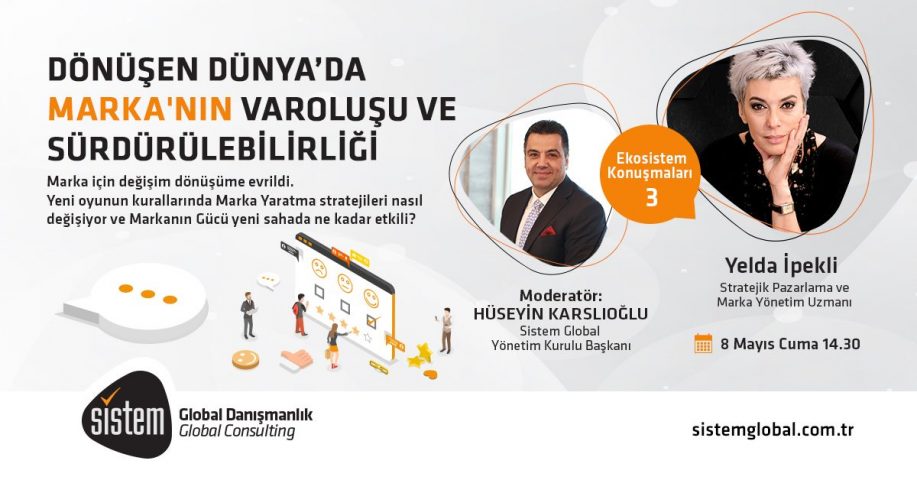 DÖNÜŞEN DÜNYA'DA MARKA'NIN VAROLUŞU VE SÜRDÜRÜLEBİLİRLİĞİ

Marka için değişim dönüşüme evrildi.
Yeni oyunun kurallarında Marka Yaratma stratejileri nasıl değişiyor ve Markanın Gücü yeni sahada ne kadar etkili?

Ekosistem Konuşmaları
3

Moderatör:
HÜSEYİN KARSLIOĞLU
Sistem Global
Yönetim Kurulu Başkanı

Yelda İpekli
Stratejik Pazarlama ve
Marka Yönetim Uzmanı

8 Mayıs Cuma 14.30

sistem
Global Danışmanlık
Global Consulting

sistemglobal.com.tr